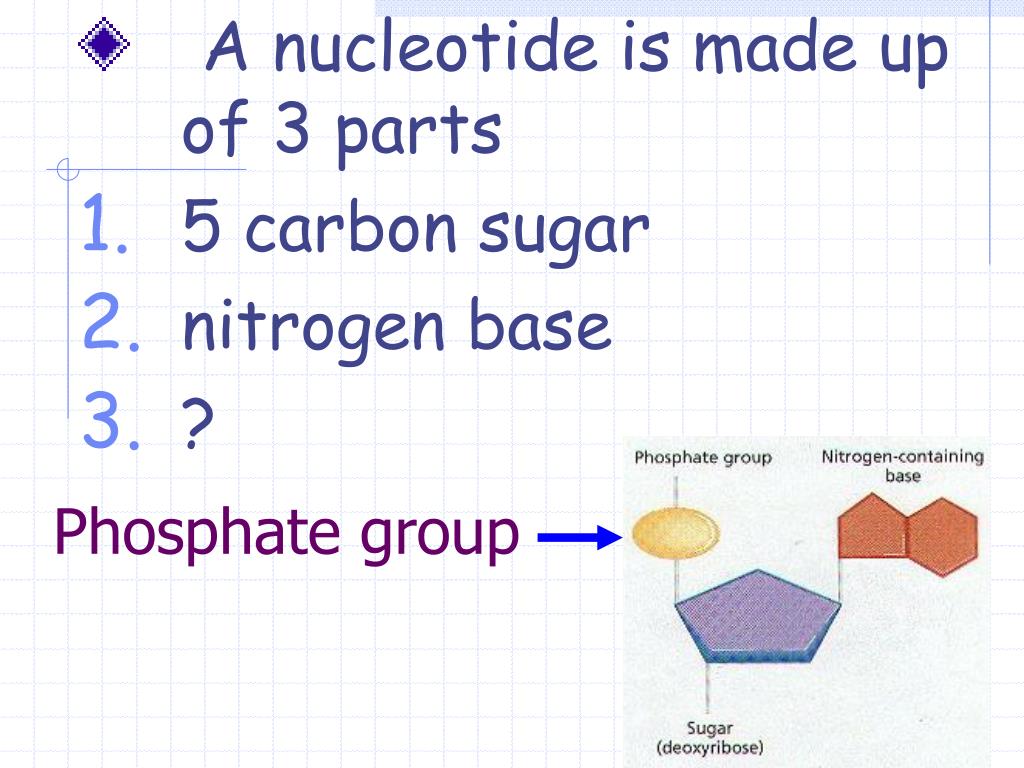 A nucleotide is made up of 3 parts

1. 5 carbon sugar
2. nitrogen base
3. ?

Phosphate group

Phosphate group

Nitrogen-containing base

Sugar (deoxyribose)